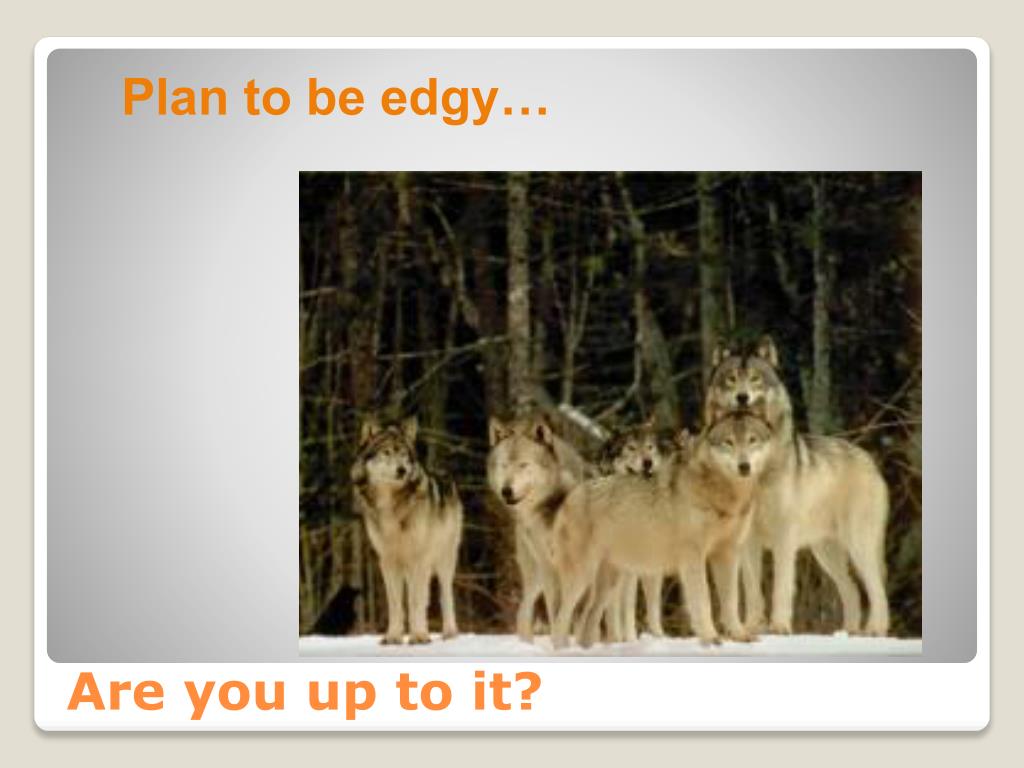 Plan to be edgy…

Are you up to it?